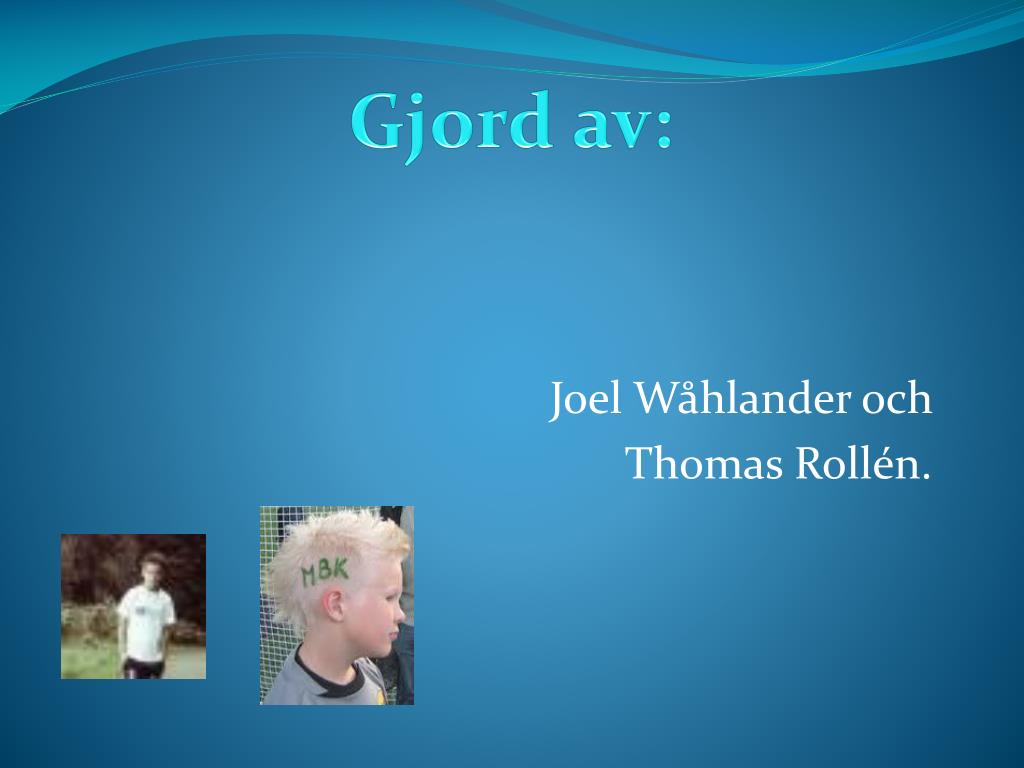 Gjord av:

Joel Wåhlander och
Thomas Rollén.

MBK